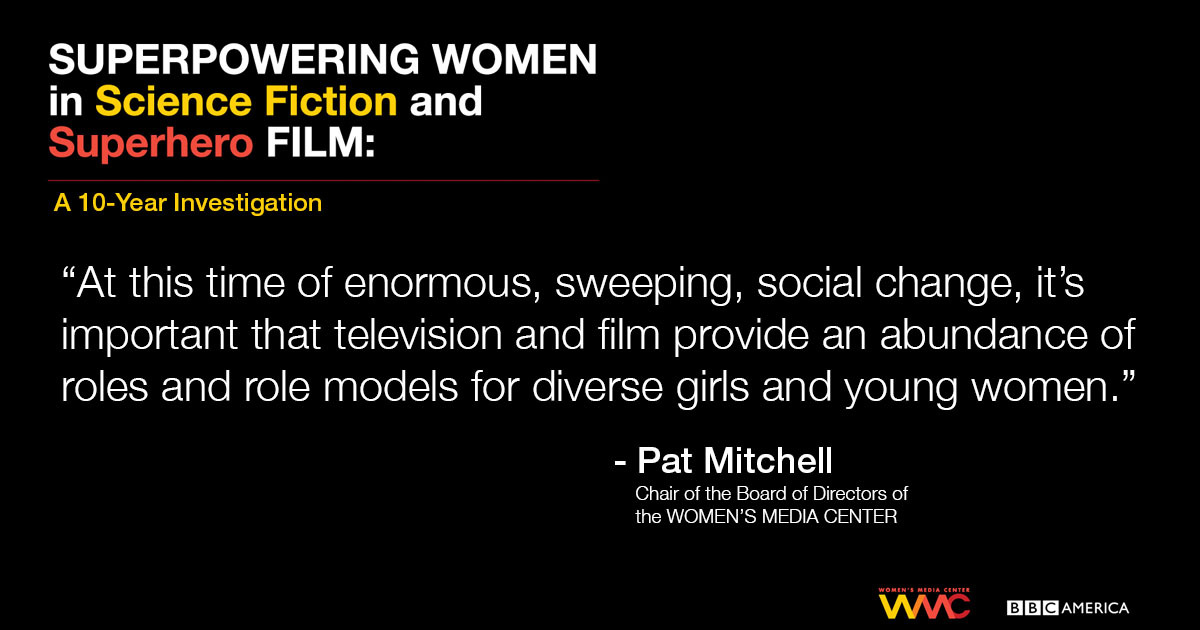 SUPERPOWERING WOMEN in Science Fiction and Superhero FILM:

A 10-Year Investigation

“At this time of enormous, sweeping, social change, it’s important that television and film provide an abundance of roles and role models for diverse girls and young women.”

- Pat Mitchell
Chair of the Board of Directors of the WOMEN’S MEDIA CENTER

WOMEN'S MEDIA CENTER
WMC

BBC AMERICA